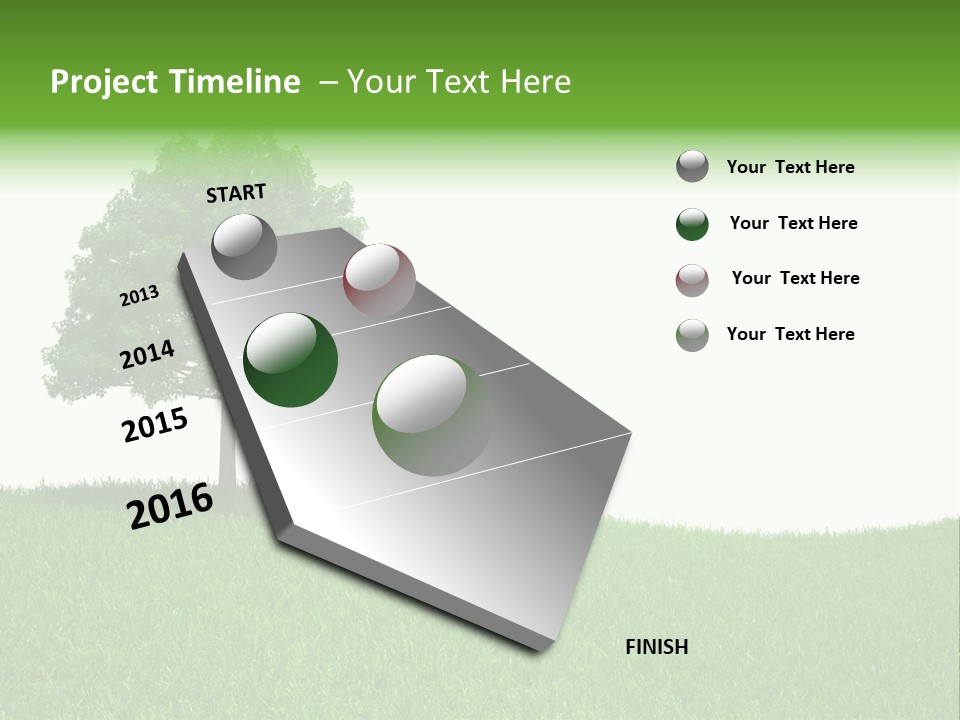 Project Timeline – Your Text Here

START

2013

2014

2015

2016

FINISH

Your Text Here

Your Text Here

Your Text Here

Your Text Here